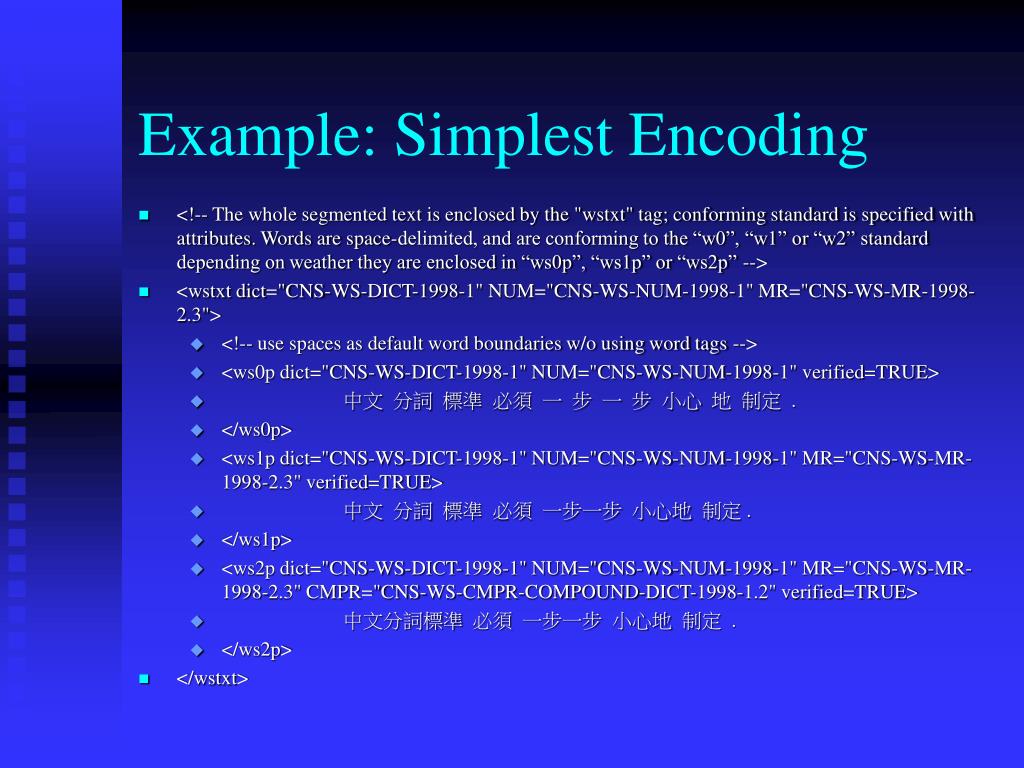 Example: Simplest Encoding

<!-- The whole segmented text is enclosed by the "wstxt" tag; conforming standard is specified with attributes. Words are space-delimited, and are conforming to the “w0”, “w1” or “w2” standard depending on weather they are enclosed in “ws0p”, “ws1p” or “ws2p” -->

<wstxt dict="CNS-WS-DICT-1998-1" NUM="CNS-WS-NUM-1998-1" MR="CNS-WS-MR-1998-2.3">

<!-- use spaces as default word boundaries w/o using word tags -->

<ws0p dict="CNS-WS-DICT-1998-1" NUM="CNS-WS-NUM-1998-1" verified=TRUE>

中文 分詞 標準 必須 一 步 一 步 小心 地 制定 .

</ws0p>

<ws1p dict="CNS-WS-DICT-1998-1" NUM="CNS-WS-NUM-1998-1" MR="CNS-WS-MR-1998-2.3" verified=TRUE>

中文 分詞 標準 必須 一步一步 小心地 制定 .

</ws1p>

<ws2p dict="CNS-WS-DICT-1998-1" NUM="CNS-WS-NUM-1998-1" MR="CNS-WS-MR-1998-2.3" CMPR="CNS-WS-CMPR-COMPOUND-DICT-1998-1.2" verified=TRUE>

中文分詞標準 必須 一步一步 小心地 制定 .

</ws2p>

</wstxt>